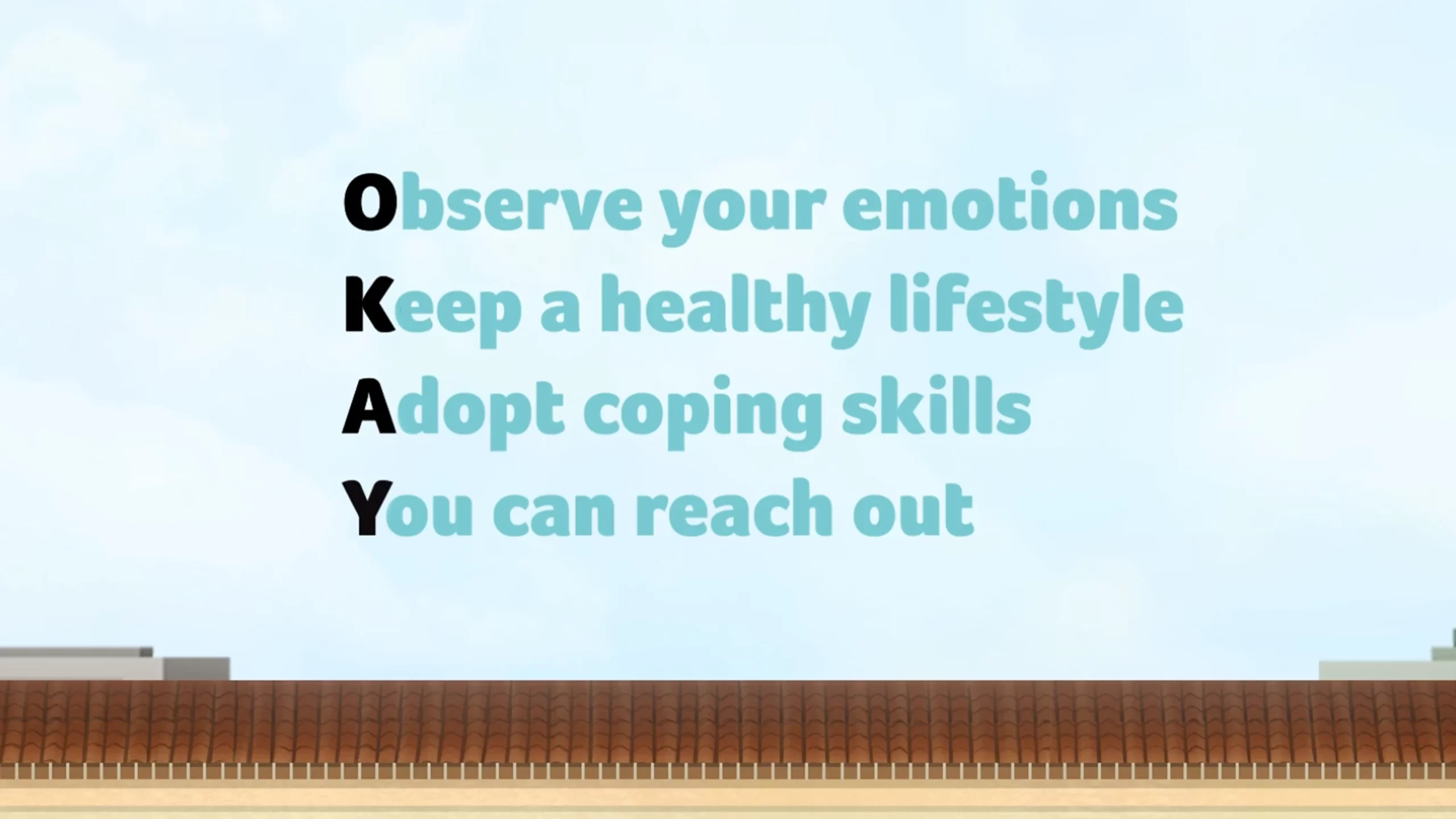 Observe your emotions
Keep a healthy lifestyle
Adopt coping skills
You can reach out